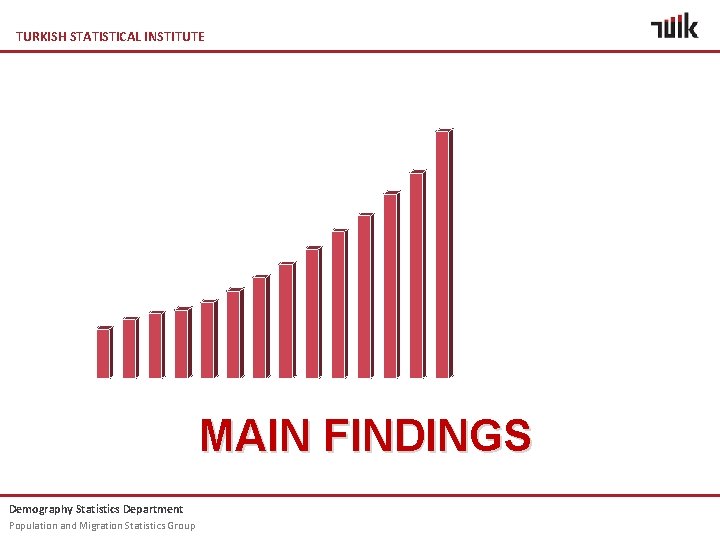 TURKISH STATISTICAL INSTITUTE

TÜİK

MAIN FINDINGS

Demography Statistics Department

Population and Migration Statistics Group